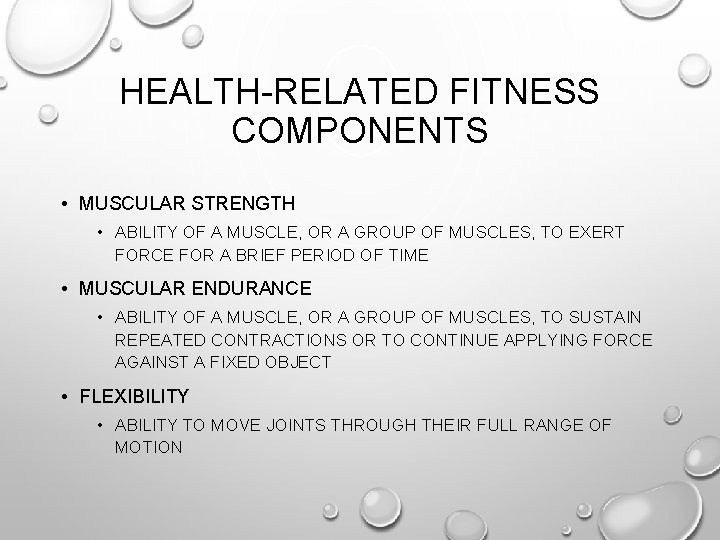 HEALTH-RELATED FITNESS COMPONENTS

• MUSCULAR STRENGTH
  • ABILITY OF A MUSCLE, OR A GROUP OF MUSCLES, TO EXERT FORCE FOR A BRIEF PERIOD OF TIME
• MUSCULAR ENDURANCE
  • ABILITY OF A MUSCLE, OR A GROUP OF MUSCLES, TO SUSTAIN REPEATED CONTRACTIONS OR TO CONTINUE APPLYING FORCE AGAINST A FIXED OBJECT
• FLEXIBILITY
  • ABILITY TO MOVE JOINTS THROUGH THEIR FULL RANGE OF MOTION